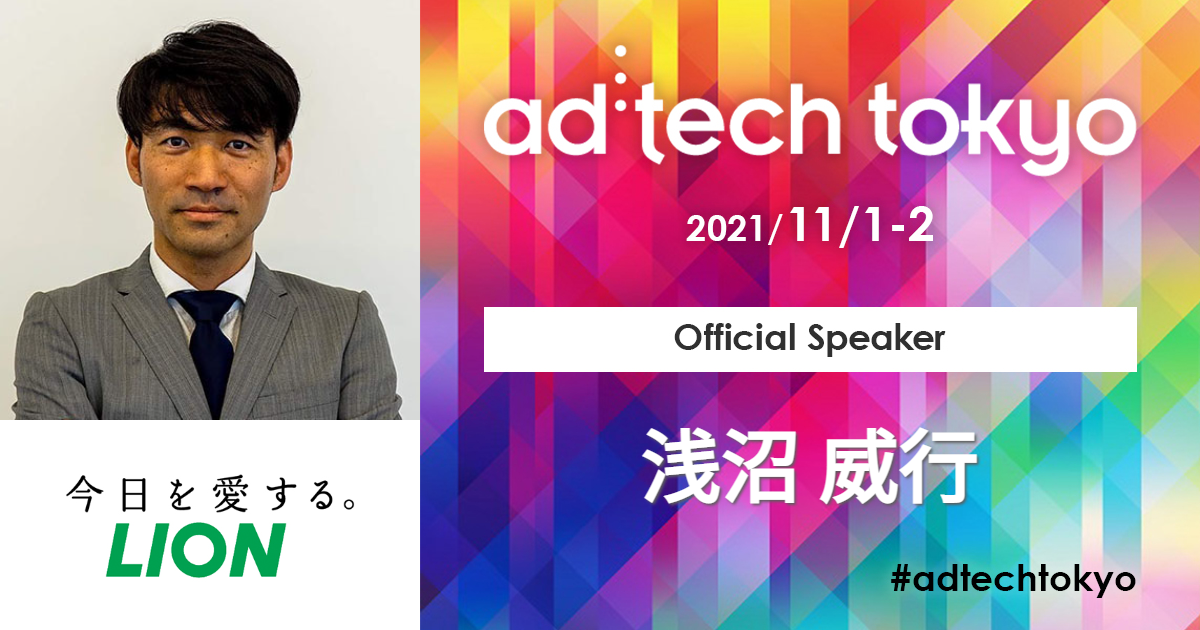 今日を愛する。
LION

ad:tech tokyo

2021/11/1-2

Official Speaker

浅沼 威行

#adtechtokyo